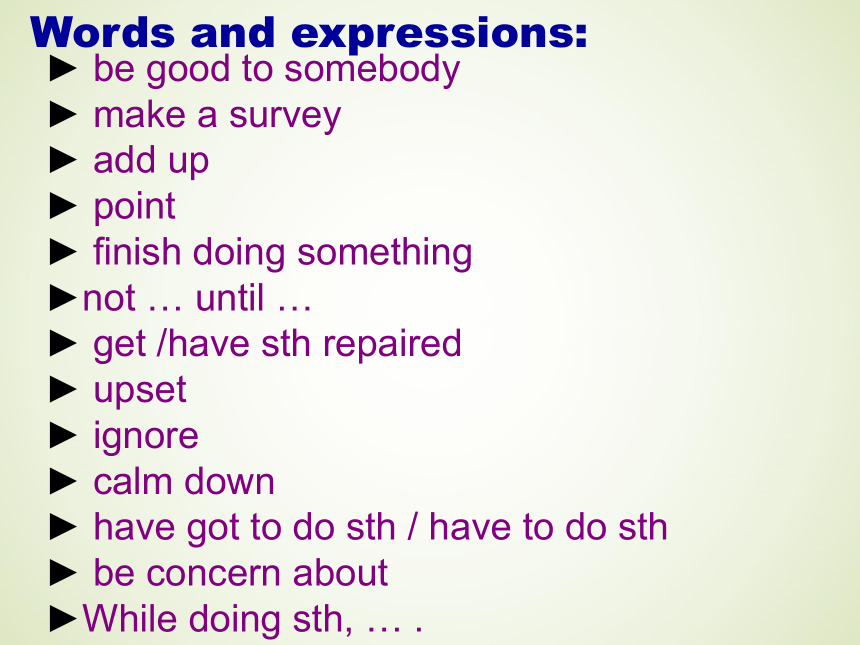 Words and expressions:

► be good to somebody
► make a survey
► add up
► point
► finish doing something
►not … until …
► get /have sth repaired
► upset
► ignore
► calm down
► have got to do sth / have to do sth
► be concern about
►While doing sth, … .